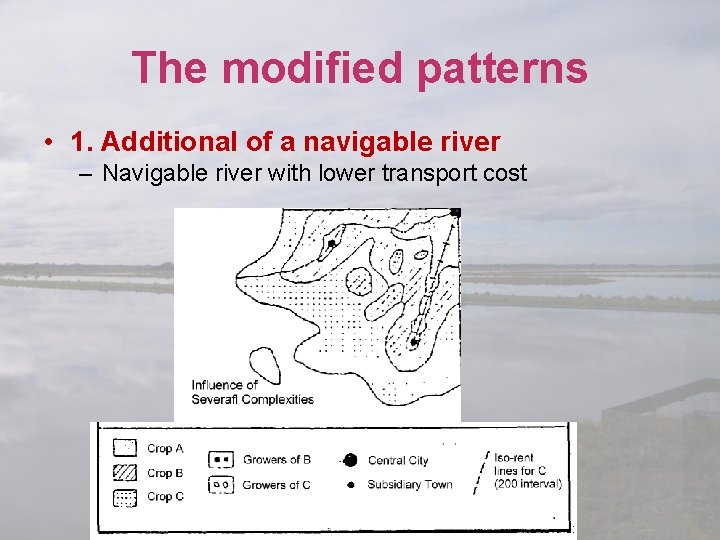 The modified patterns

• 1. Additional of a navigable river
– Navigable river with lower transport cost

Influence of Severafl Complexities

Crop A
Crop B
Crop C
Growers of B
Growers of C
Central City
Subsidiary Town
Iso-rent lines for C (200 interval)